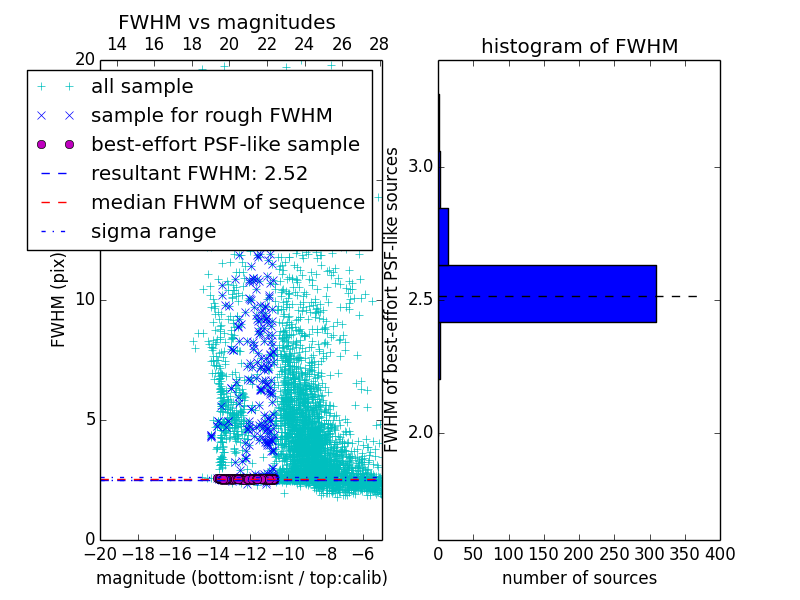 FWHM vs magnitudes

14 16 18 20 22 24 26 28

20

all sample
sample for rough FWHM
best-effort PSF-like sample
resultant FWHM: 2.52
median FHWM of sequence
sigma range

FWHM (pix)

10

5

0

−20 −18 −16 −14 −12 −10 −8 −6

magnitude (bottom:isnt / top:calib)

histogram of FWHM

FWHM of best-effort PSF-like sources

3.0

2.5

2.0

0 50 100 150 200 250 300 350 400

number of sources